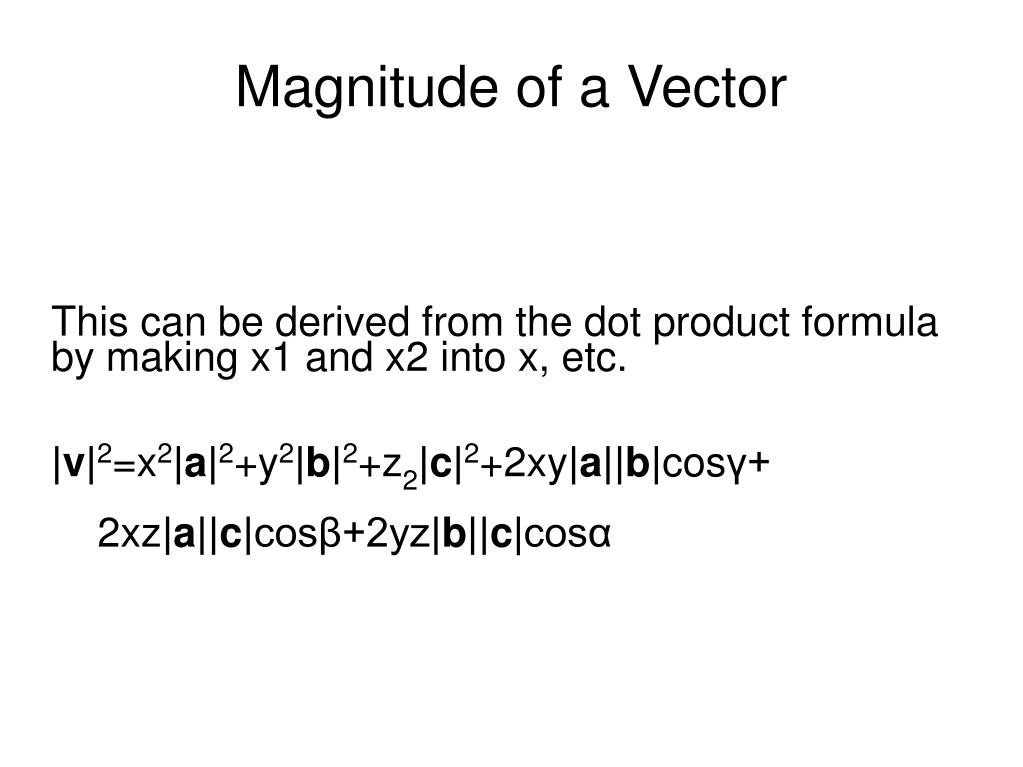 Magnitude of a Vector

This can be derived from the dot product formula by making x1 and x2 into x, etc.

$|\mathbf{v}|^2=x^2|\mathbf{a}|^2+y^2|\mathbf{b}|^2+z_2|\mathbf{c}|^2+2xy|\mathbf{a}||\mathbf{b}|\cos\gamma+$

$2xz|\mathbf{a}||\mathbf{c}|\cos\beta+2yz|\mathbf{b}||\mathbf{c}|\cos\alpha$